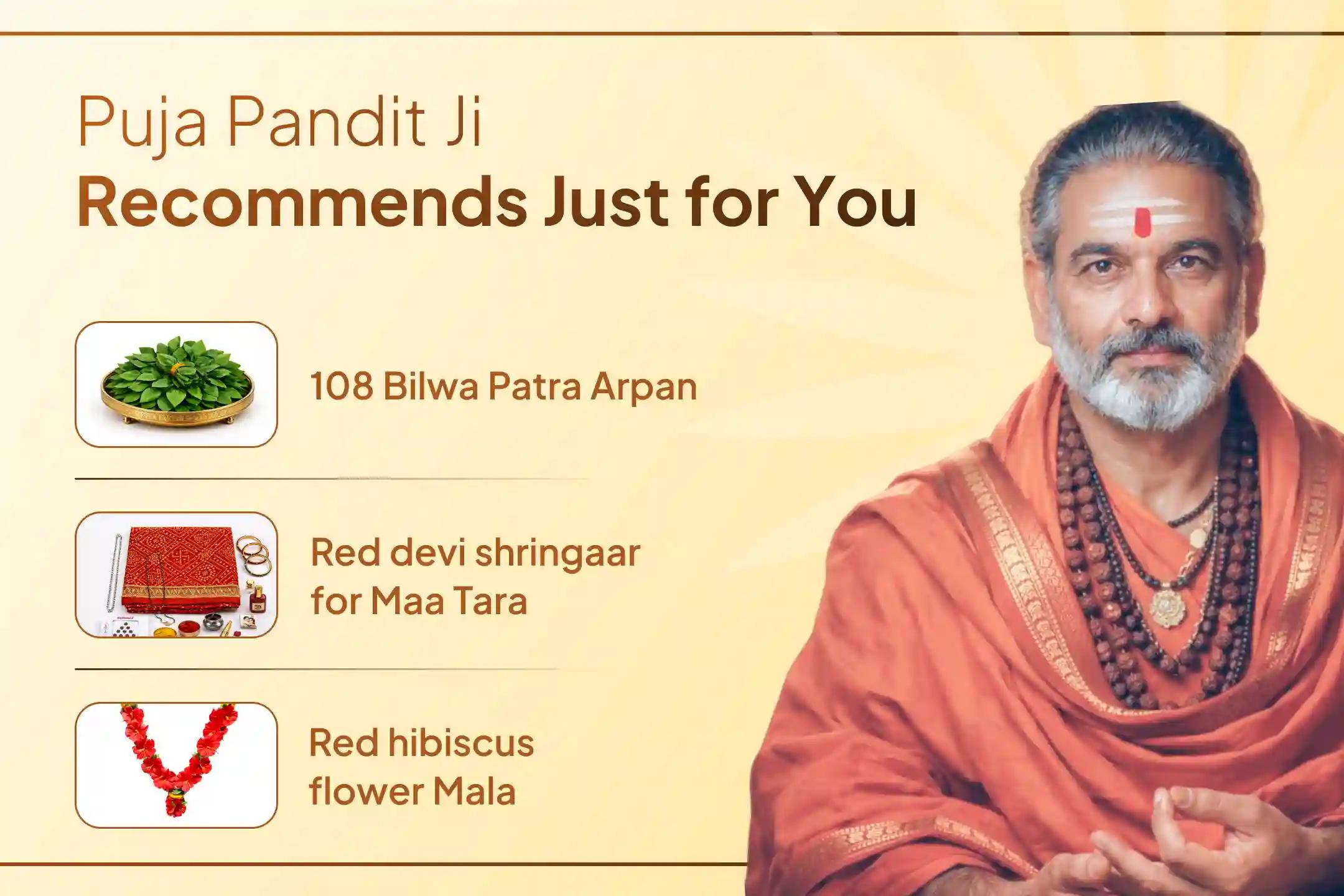 Puja Pandit Ji
Recommends Just for You

108 Bilwa Patra Arpan

Red devi shringaar for Maa Tara

Red hibiscus flower Mala